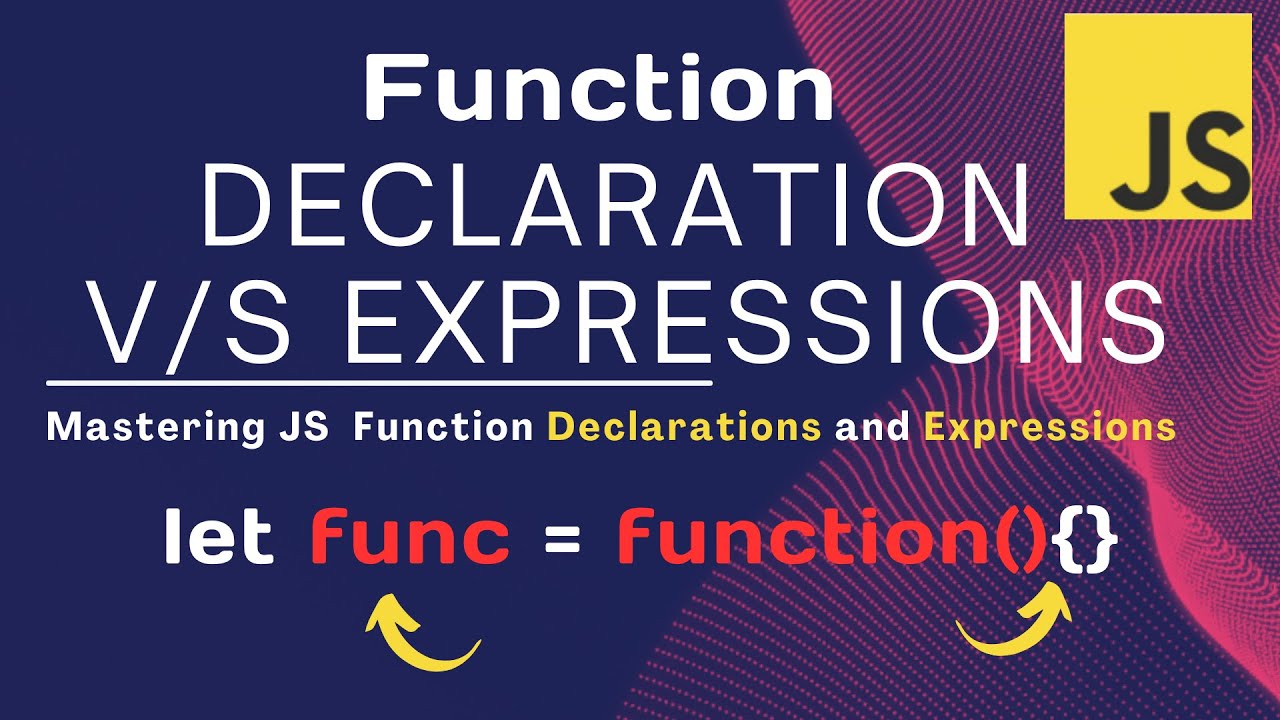 Function
DECLARATION
V/S EXPRESSIONS

JS

Mastering JS Function Declarations and Expressions

let func = function(){}